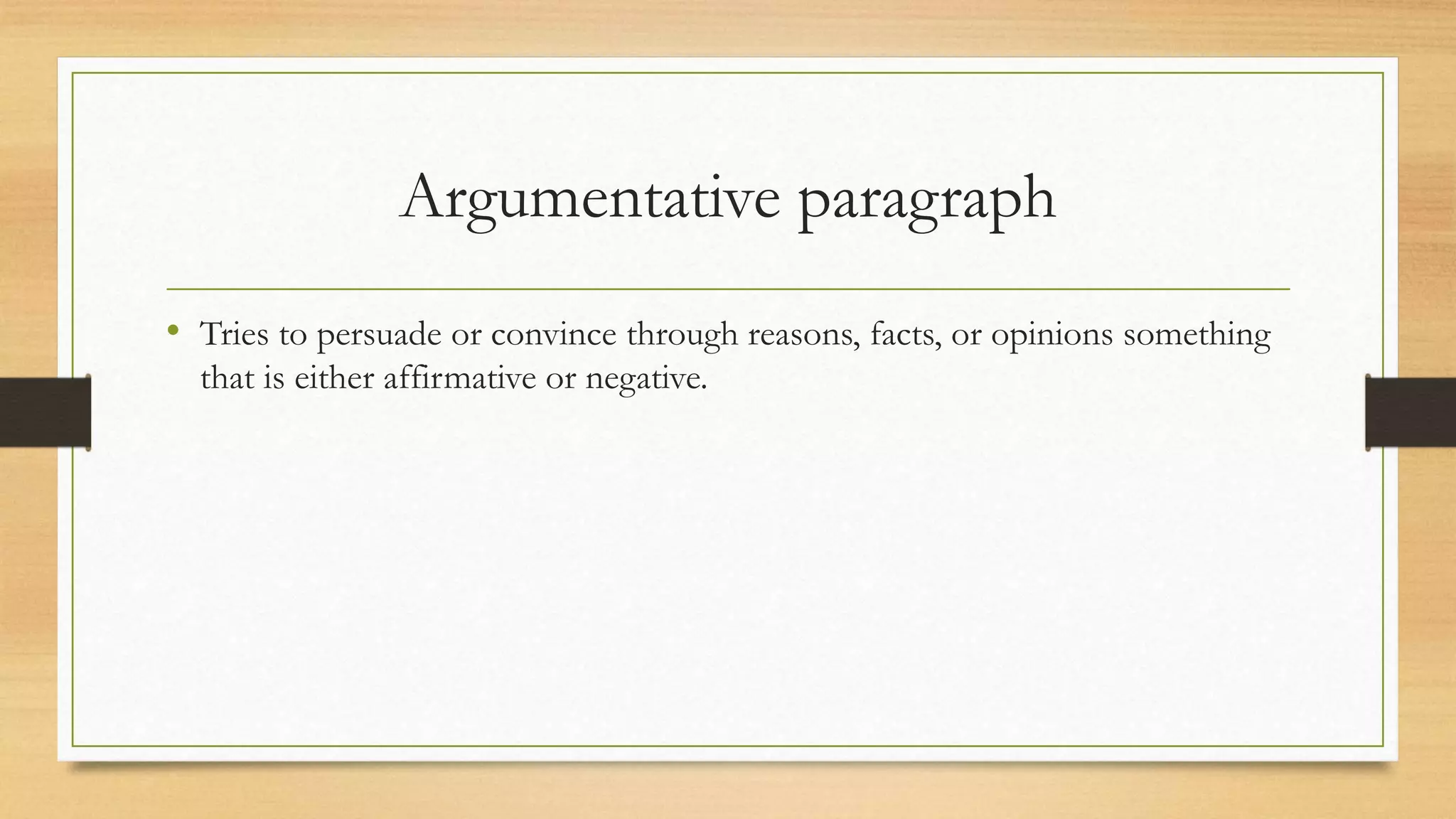 Argumentative paragraph

• Tries to persuade or convince through reasons, facts, or opinions something that is either affirmative or negative.